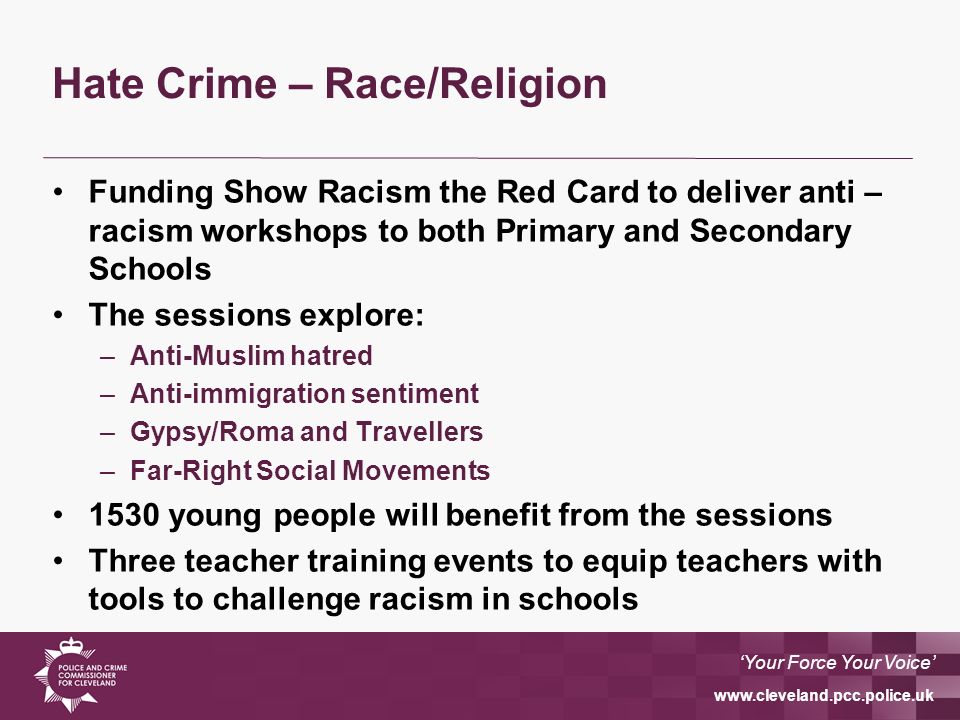 Hate Crime – Race/Religion

• Funding Show Racism the Red Card to deliver anti – racism workshops to both Primary and Secondary Schools
• The sessions explore:
– Anti-Muslim hatred
– Anti-immigration sentiment
– Gypsy/Roma and Travellers
– Far-Right Social Movements
• 1530 young people will benefit from the sessions
• Three teacher training events to equip teachers with tools to challenge racism in schools

POLICE AND CRIME COMMISSIONER FOR CLEVELAND

'Your Force Your Voice'

www.cleveland.pcc.police.uk